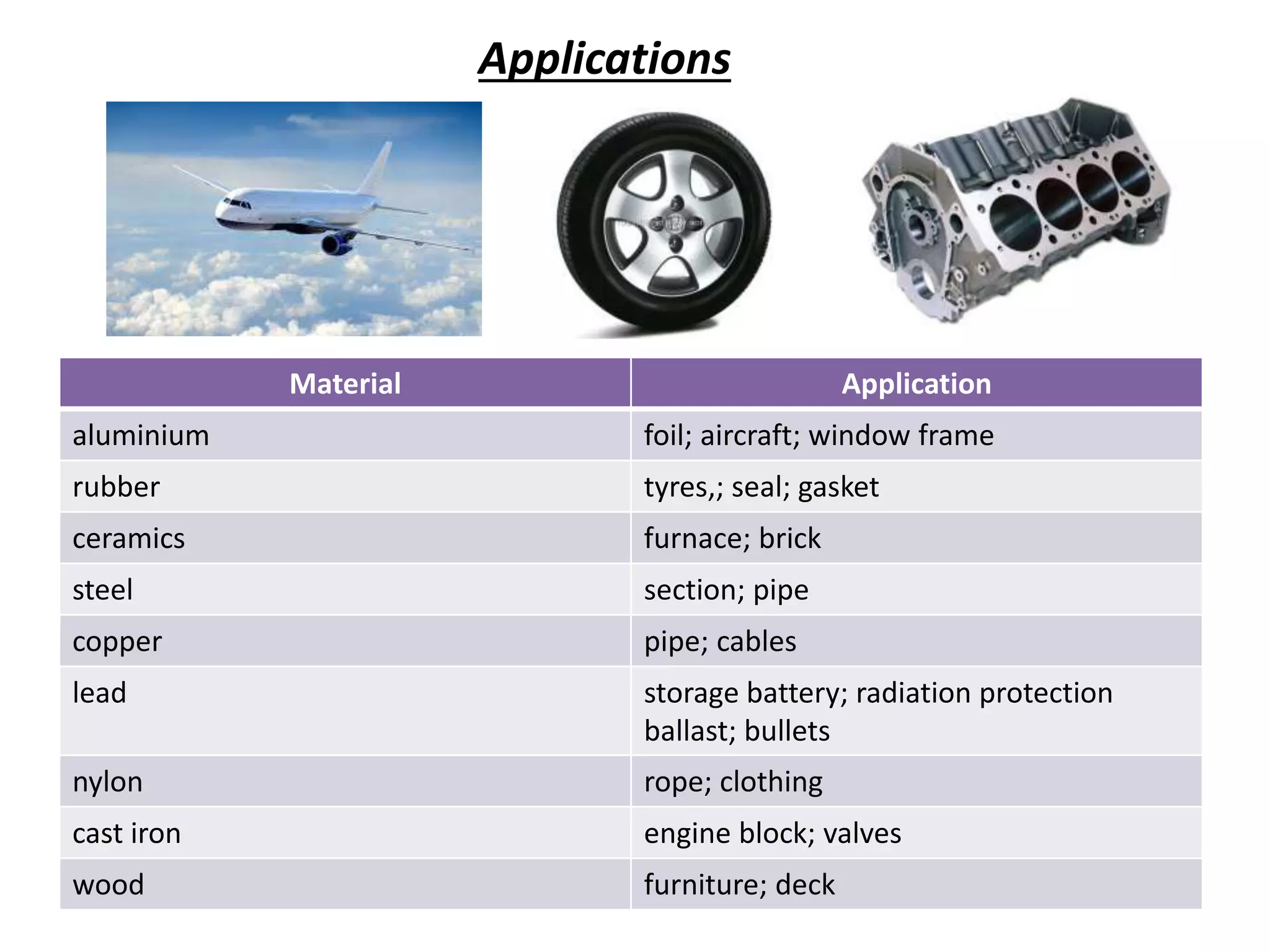 Applications

| Material | Application |
|---|---|
| aluminium | foil; aircraft; window frame |
| rubber | tyres,; seal; gasket |
| ceramics | furnace; brick |
| steel | section; pipe |
| copper | pipe; cables |
| lead | storage battery; radiation protection ballast; bullets |
| nylon | rope; clothing |
| cast iron | engine block; valves |
| wood | furniture; deck |